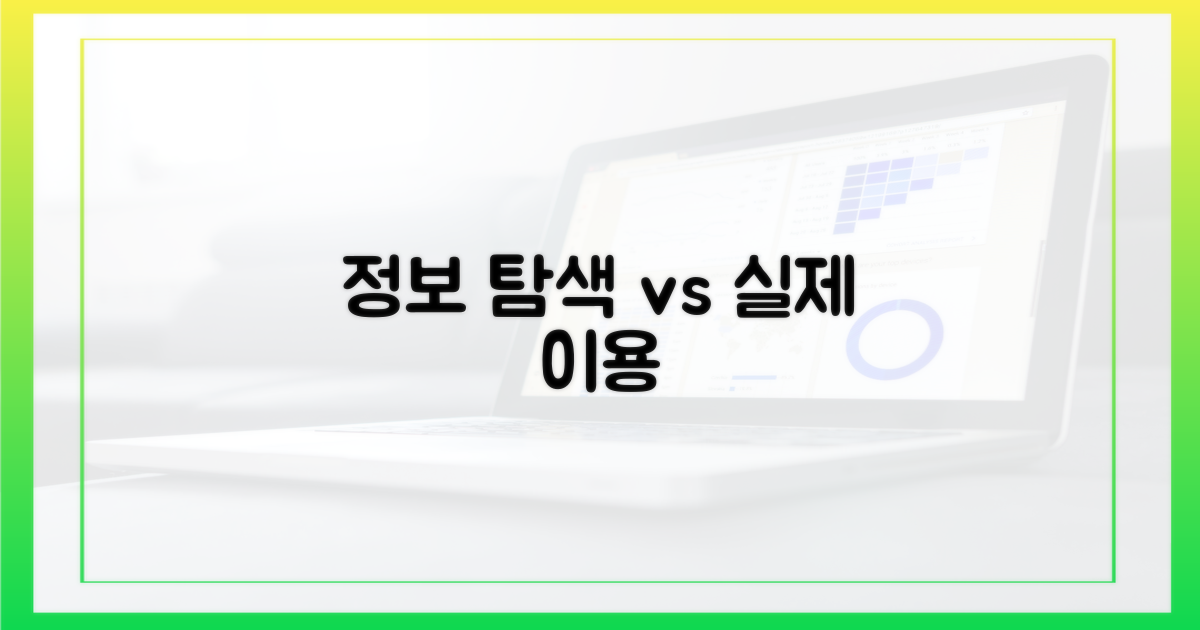 정보 탐색 vs 실제 이용